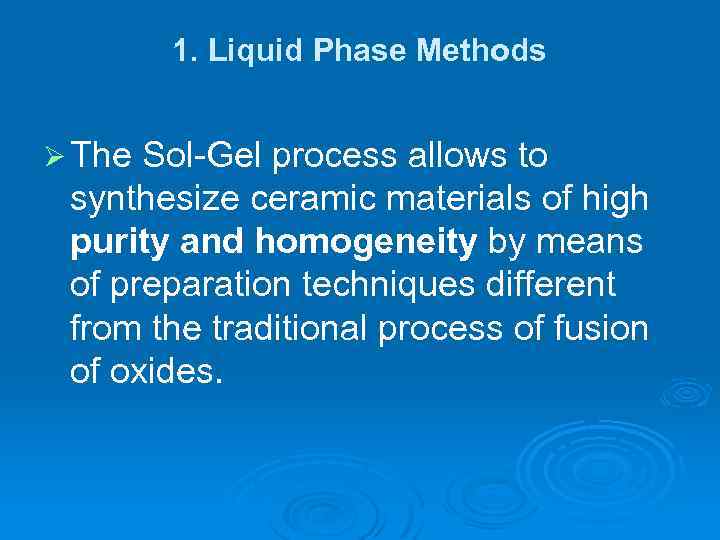 1. Liquid Phase Methods

➢ The Sol-Gel process allows to synthesize ceramic materials of high purity and homogeneity by means of preparation techniques different from the traditional process of fusion of oxides.